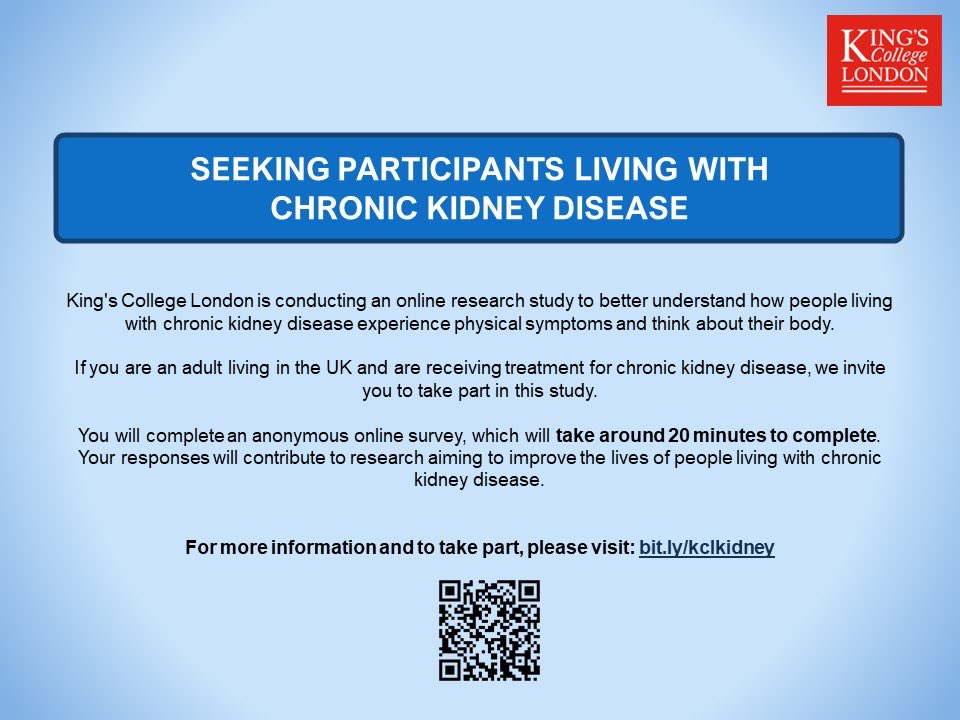 KING'S College LONDON

SEEKING PARTICIPANTS LIVING WITH CHRONIC KIDNEY DISEASE

King's College London is conducting an online research study to better understand how people living with chronic kidney disease experience physical symptoms and think about their body.

If you are an adult living in the UK and are receiving treatment for chronic kidney disease, we invite you to take part in this study.

You will complete an anonymous online survey, which will take around 20 minutes to complete. Your responses will contribute to research aiming to improve the lives of people living with chronic kidney disease.

For more information and to take part, please visit: bit.ly/kclkidney